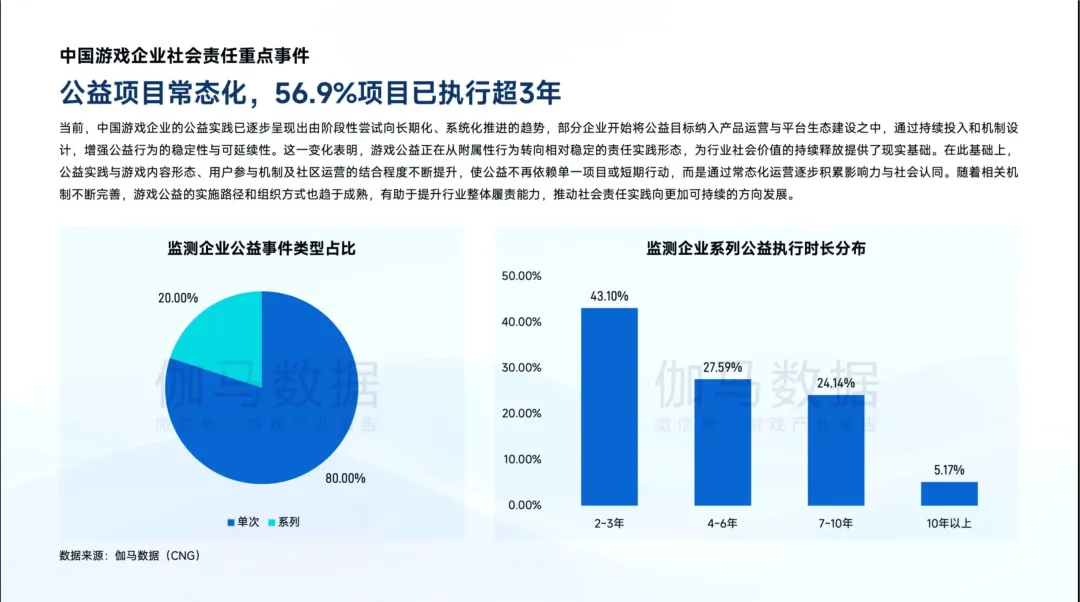 中国游戏企业社会责任重点事件

公益项目常态化，56.9%项目已执行超3年

当前，中国游戏企业的公益实践已逐步呈现出由阶段性尝试向长期化、系统化推进的趋势，部分企业开始将公益目标纳入产品运营与平台生态建设之中，通过持续投入和机制设计，增强公益行为的稳定性与可延续性。这一变化表明，游戏公益正在从附属性行为转向相对稳定的责任实践形态，为行业社会价值的持续释放提供了现实基础。在此基础上，公益实践与游戏内容形态、用户参与机制及社区运营的结合程度不断提升，使公益不再依赖单一项目或短期行动，而是通过常态化运营逐步积累影响力与社会认同。随着相关机制不断完善，游戏公益的实施路径和组织方式也趋于成熟，有助于提升行业整体履责能力，推动社会责任实践向更加可持续的方向发展。

监测企业公益事件类型占比

20.00%

80.00%

伽马数据
微信号：游戏产业报告

单次 系列

监测企业系列公益执行时长分布

50.00%
40.00%
30.00%
20.00%
10.00%
0.00%

43.10%
27.59%
24.14%
5.17%

伽马数据
微信号：游戏产业报告

2~3年 4~6年 7~10年 10年以上

数据来源：伽马数据（CNG）